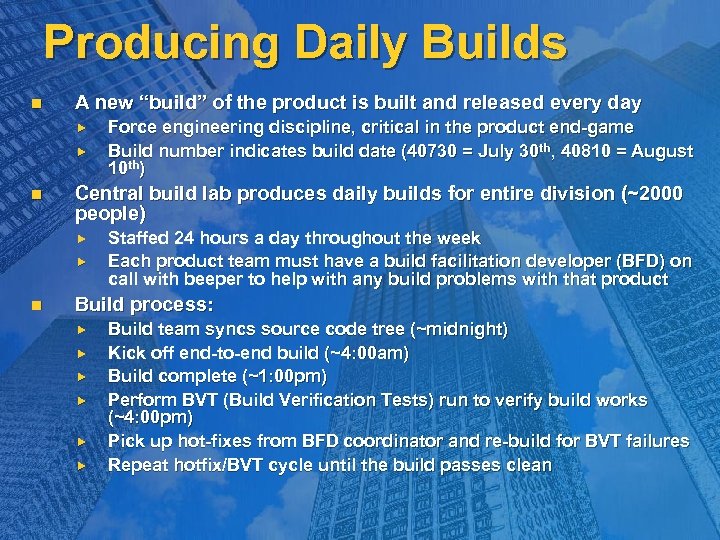 Producing Daily Builds

A new "build" of the product is built and released every day

Force engineering discipline, critical in the product end-game

Build number indicates build date (40730 = July 30$^{th}$, 40810 = August 10$^{th}$)

Central build lab produces daily builds for entire division (~2000 people)

Staffed 24 hours a day throughout the week

Each product team must have a build facilitation developer (BFD) on call with beeper to help with any build problems with that product

Build process:

Build team syncs source code tree (~midnight)

Kick off end-to-end build (~4:00am)

Build complete (~1:00pm)

Perform BVT (Build Verification Tests) run to verify build works (~4:00pm)

Pick up hot-fixes from BFD coordinator and re-build for BVT failures

Repeat hotfix/BVT cycle until the build passes clean